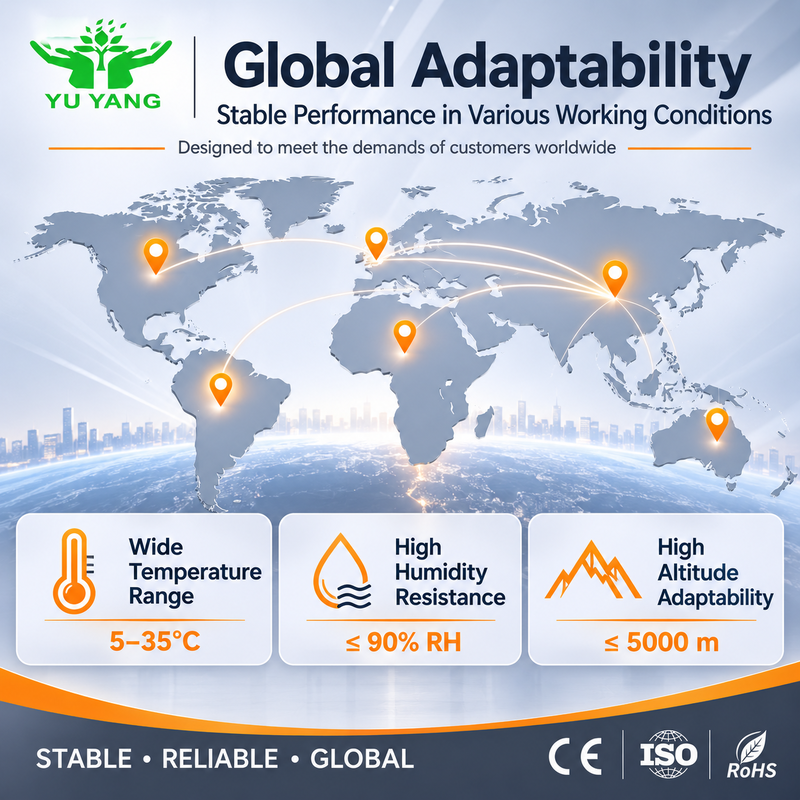 YU YANG

Global Adaptability

Stable Performance in Various Working Conditions

Designed to meet the demands of customers worldwide

Wide Temperature Range

5–35°C

High Humidity Resistance

≤ 90% RH

High Altitude Adaptability

≤ 5000 m

STABLE • RELIABLE • GLOBAL

CE

ISO

RoHS